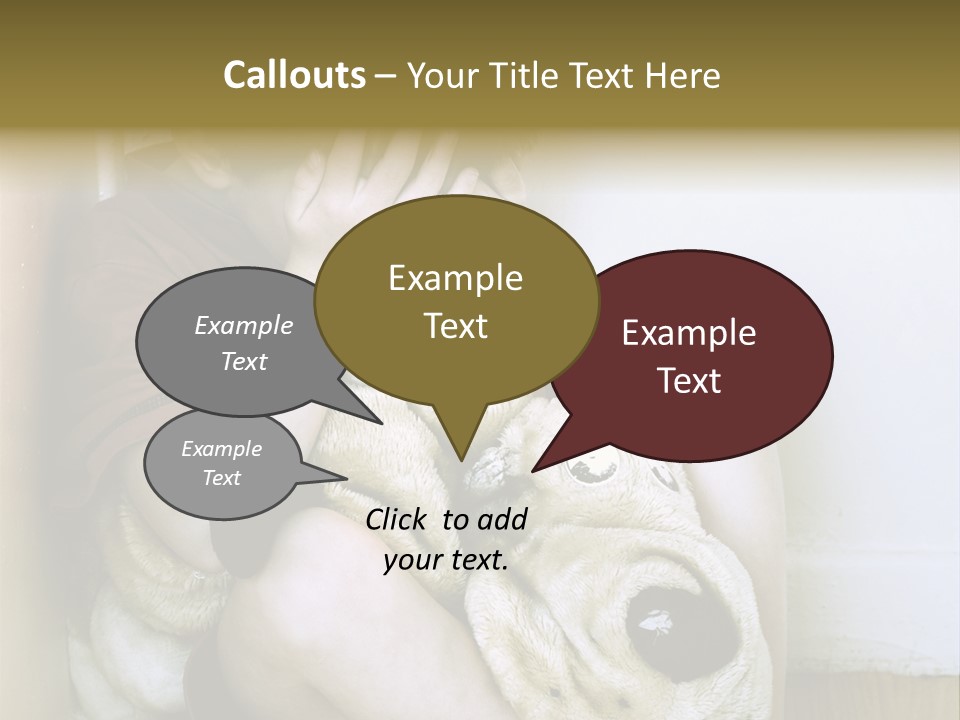 Callouts – Your Title Text Here

Example Text

Example Text

Example Text

Example Text

Click to add your text.